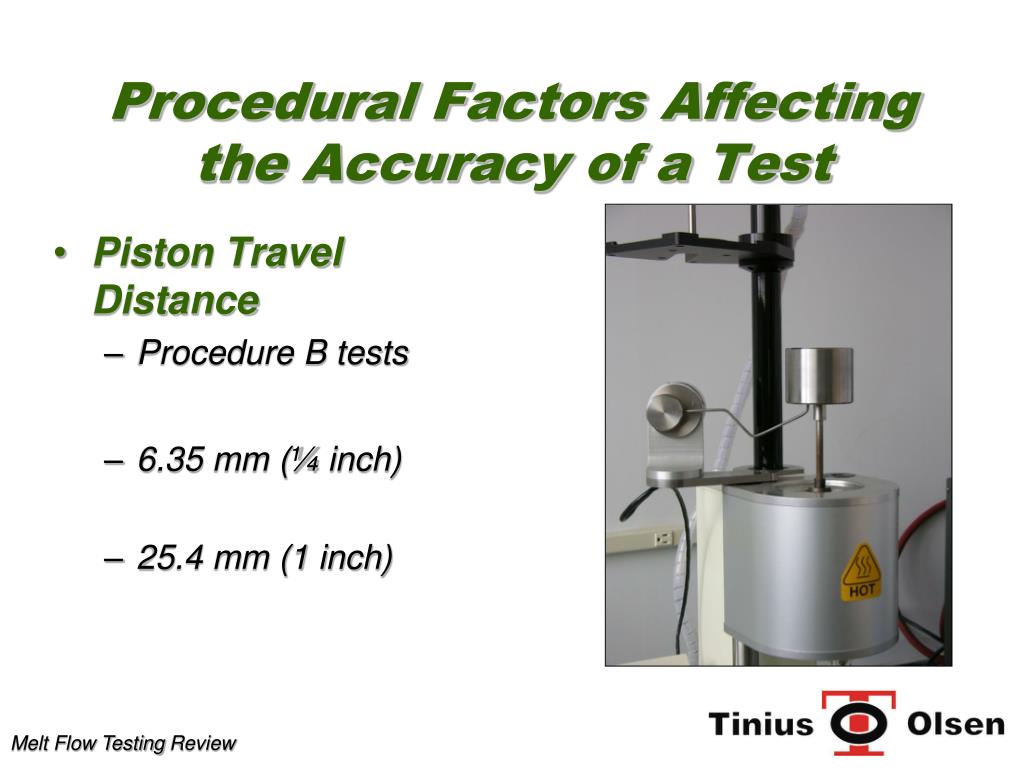 Procedural Factors Affecting the Accuracy of a Test

• Piston Travel Distance
– Procedure B tests
– 6.35 mm (¼ inch)
– 25.4 mm (1 inch)

HOT

Melt Flow Testing Review

Tinius Olsen